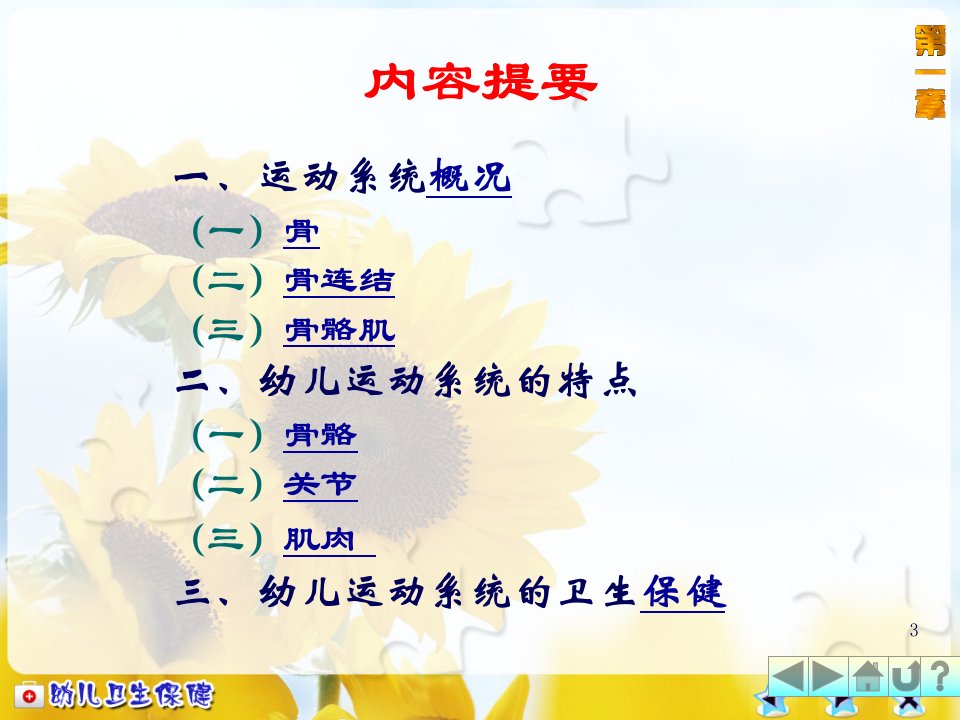 第一章

内容提要

一、运动系统概况

（一）骨

（二）骨连结

（三）骨骼肌

二、幼儿运动系统的特点

（一）骨骼

（二）关节

（三）肌肉

三、幼儿运动系统的卫生保健

3

幼儿卫生保健

?